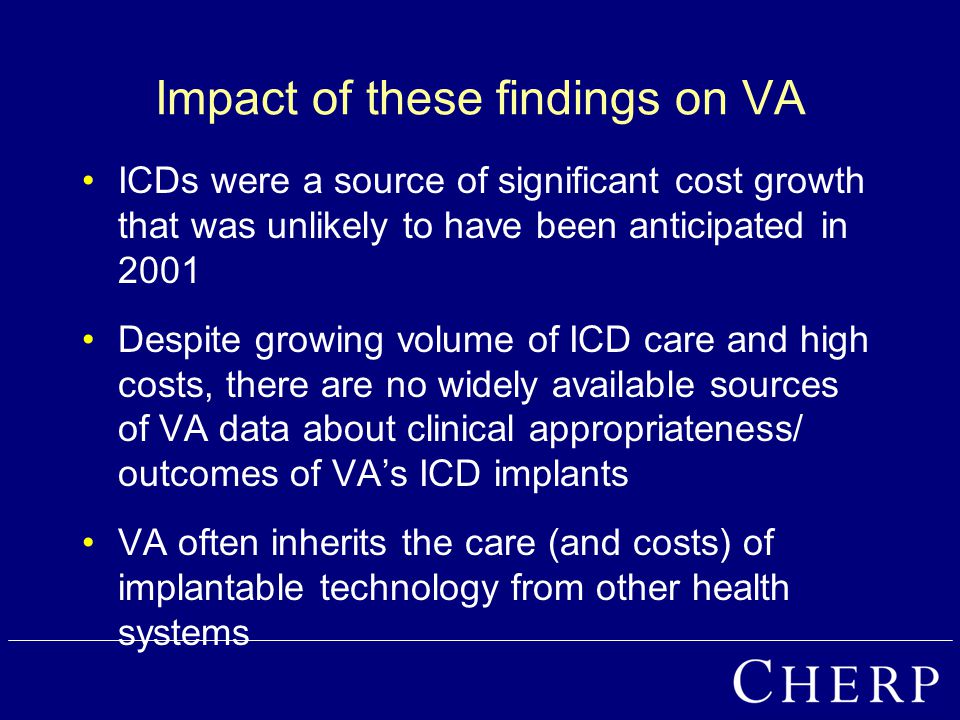 Impact of these findings on VA

• ICDs were a source of significant cost growth that was unlikely to have been anticipated in 2001

• Despite growing volume of ICD care and high costs, there are no widely available sources of VA data about clinical appropriateness/ outcomes of VA's ICD implants

• VA often inherits the care (and costs) of implantable technology from other health systems

CHERP